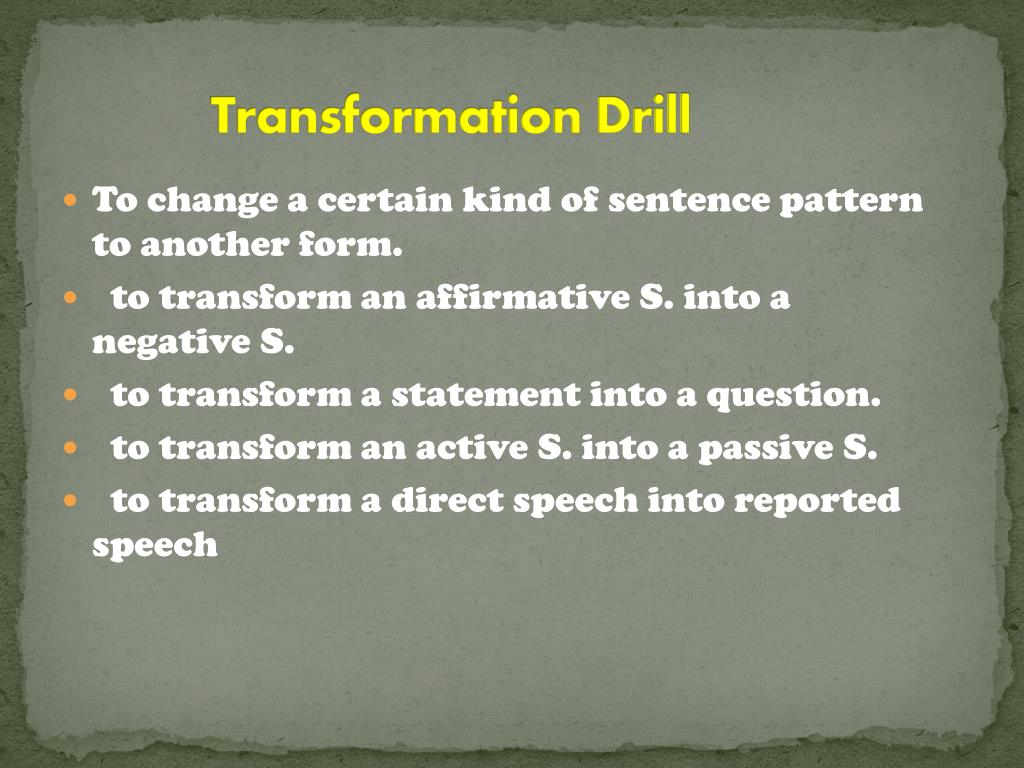 Transformation Drill

- To change a certain kind of sentence pattern to another form.
- to transform an affirmative S. into a negative S.
- to transform a statement into a question.
- to transform an active S. into a passive S.
- to transform a direct speech into reported speech